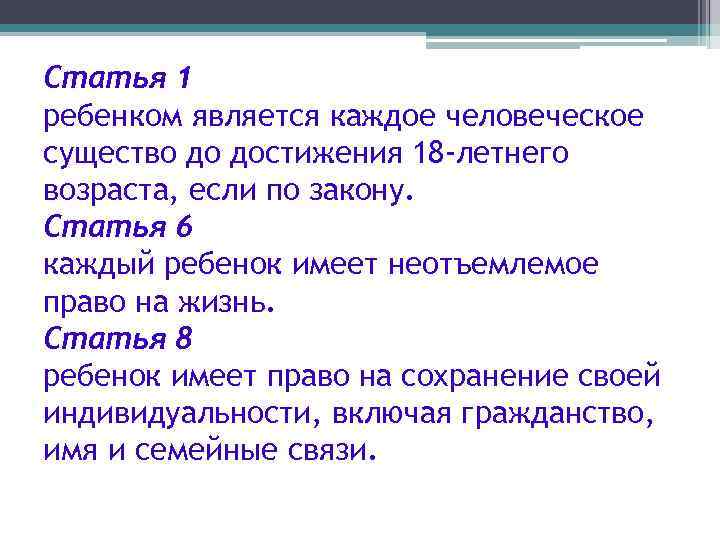 Статья 1
ребенком является каждое человеческое существо до достижения 18-летнего возраста, если по закону.
Статья 6
каждый ребенок имеет неотъемлемое право на жизнь.
Статья 8
ребенок имеет право на сохранение своей индивидуальности, включая гражданство, имя и семейные связи.